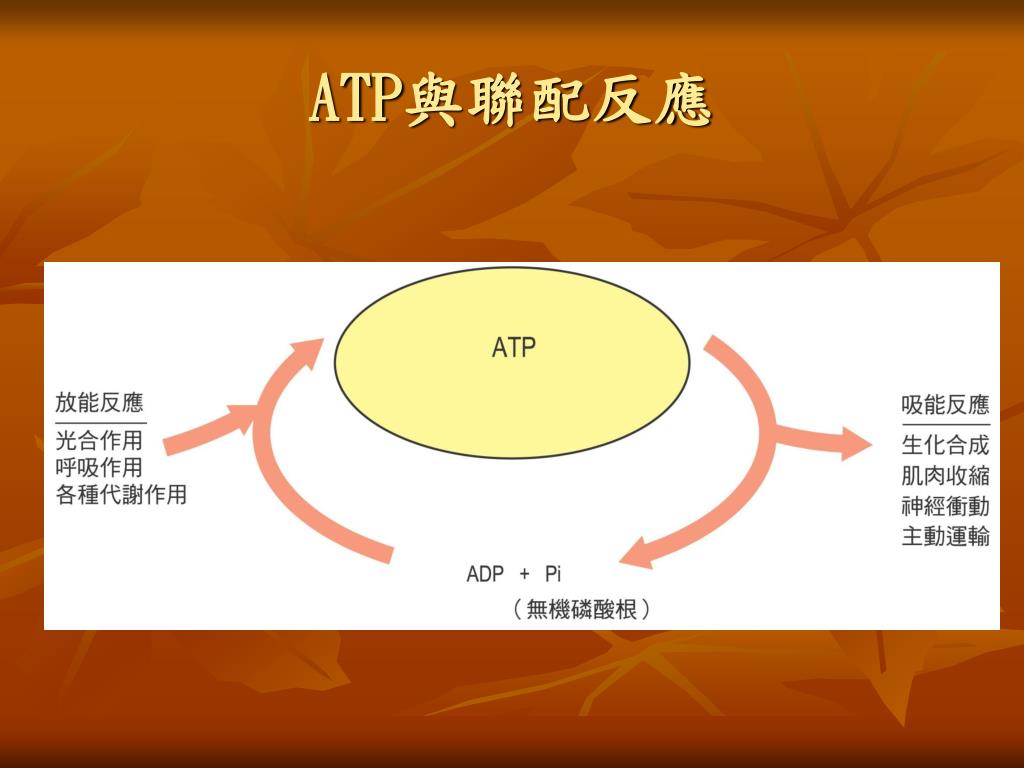 ATP與聯配反應

ATP

放能反應
光合作用
呼吸作用
各種代謝作用

吸能反應
生化合成
肌肉收縮
神經衝動
主動運輸

ADP + Pi
（無機磷酸根）